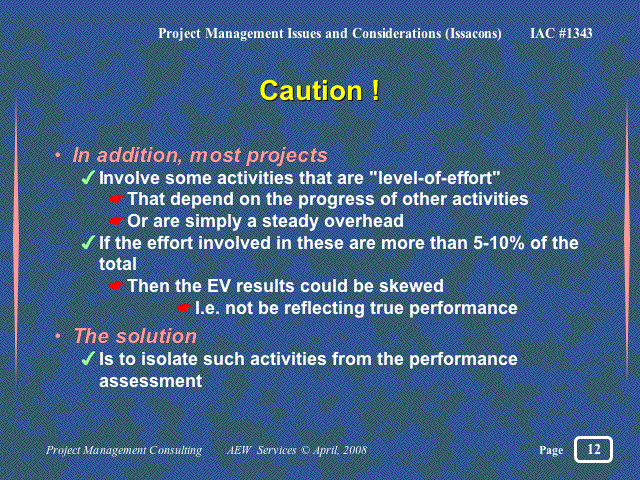 Project Management Issues and Considerations (Issacons) IAC #1343

Caution !

• In addition, most projects
✓ Involve some activities that are "level-of-effort"
☛ That depend on the progress of other activities
☛ Or are simply a steady overhead
✓ If the effort involved in these are more than 5-10% of the total
☛ Then the EV results could be skewed
☛ I.e. not be reflecting true performance
• The solution
✓ Is to isolate such activities from the performance assessment

Project Management Consulting AEW Services © April, 2008 Page 12